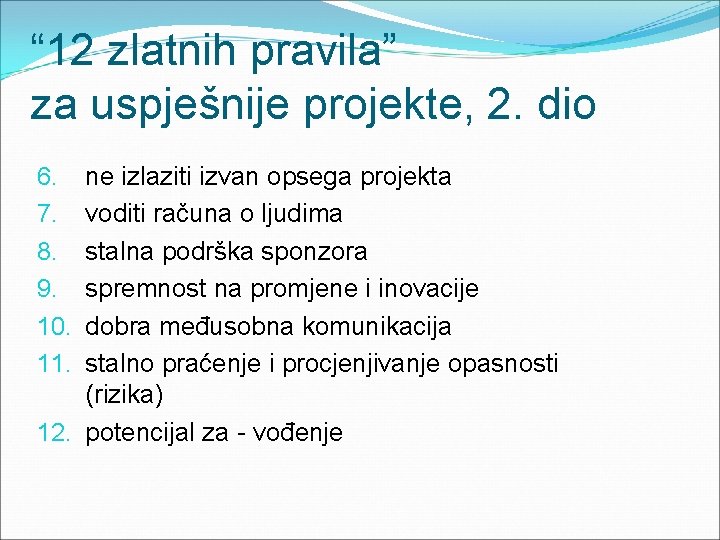 “12 zlatnih pravila”
za uspješnije projekte, 2. dio

6. ne izlaziti izvan opsega projekta
7. voditi računa o ljudima
8. stalna podrška sponzora
9. spremnost na promjene i inovacije
10. dobra međusobna komunikacija
11. stalno praćenje i procjenjivanje opasnosti (rizika)
12. potencijal za - vođenje